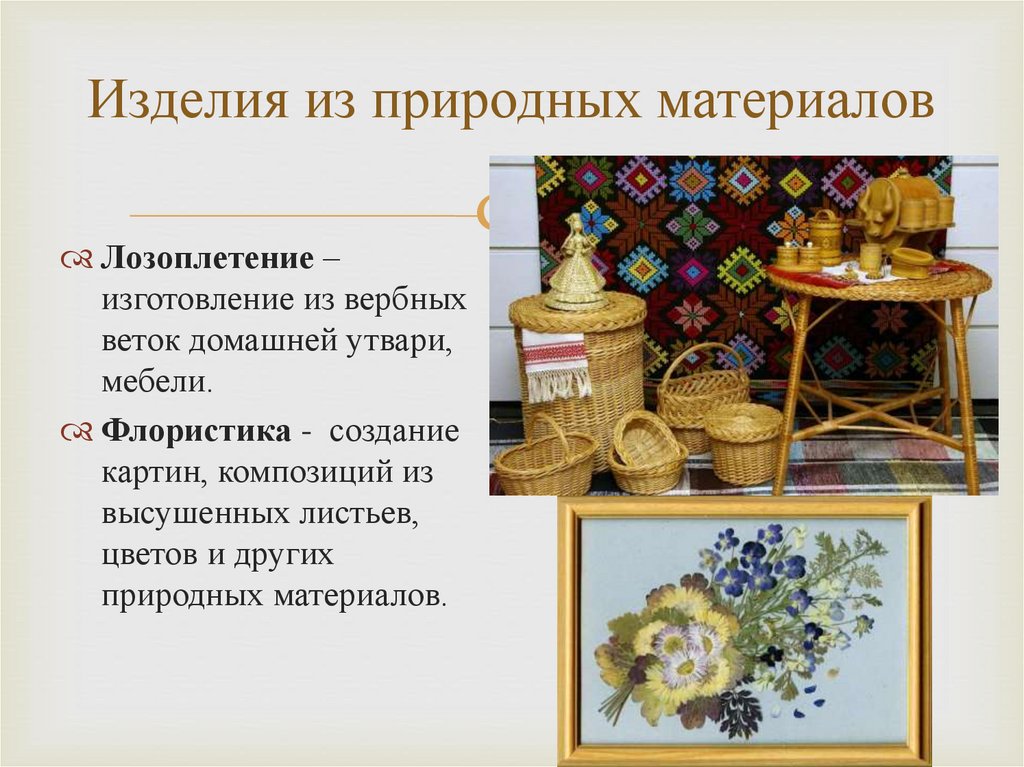 Изделия из природных материалов

Лозоплетение – изготовление из вербных веток домашней утвари, мебели.

Флористика - создание картин, композиций из высушенных листьев, цветов и других природных материалов.